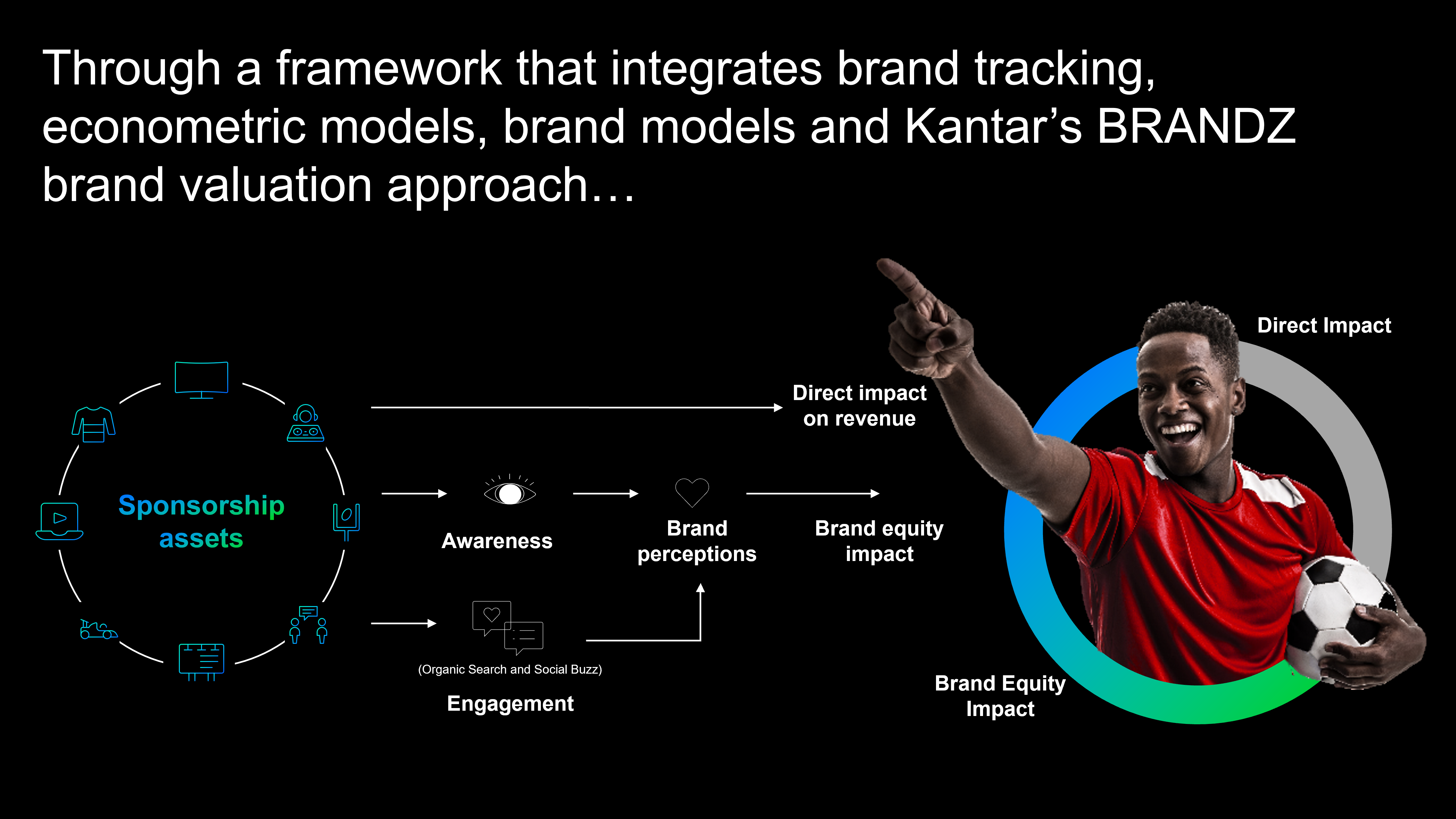 Through a framework that integrates brand tracking, econometric models, brand models and Kantar's BRANDZ brand valuation approach…

Sponsorship assets

Direct impact on revenue

Awareness

Brand perceptions

Brand equity impact

(Organic Search and Social Buzz)

Engagement

Direct Impact

Brand Equity Impact